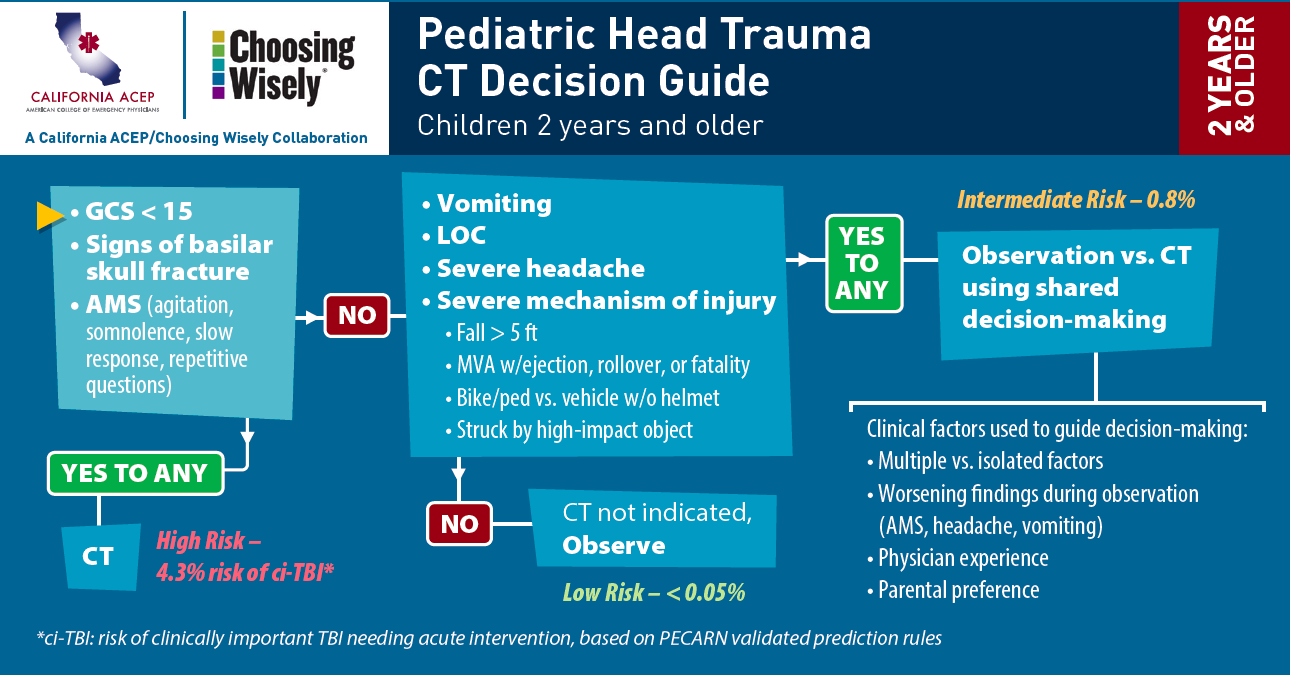 CALIFORNIA ACEP
AMERICAN COLLEGE OF EMERGENCY PHYSICIANS

Choosing Wisely®

A California ACEP/Choosing Wisely Collaboration

Pediatric Head Trauma CT Decision Guide

Children 2 years and older

2 YEARS & OLDER

• GCS < 15
• Signs of basilar skull fracture
• AMS (agitation, somnolence, slow response, repetitive questions)

YES TO ANY

CT

High Risk – 4.3% risk of ci-TBI*

NO

• Vomiting
• LOC
• Severe headache
• Severe mechanism of injury
• Fall > 5 ft
• MVA w/ejection, rollover, or fatality
• Bike/ped vs. vehicle w/o helmet
• Struck by high-impact object

NO

CT not indicated, Observe

Low Risk – < 0.05%

YES TO ANY

Intermediate Risk – 0.8%

Observation vs. CT using shared decision-making

Clinical factors used to guide decision-making:
• Multiple vs. isolated factors
• Worsening findings during observation (AMS, headache, vomiting)
• Physician experience
• Parental preference

*ci-TBI: risk of clinically important TBI needing acute intervention, based on PECARN validated prediction rules